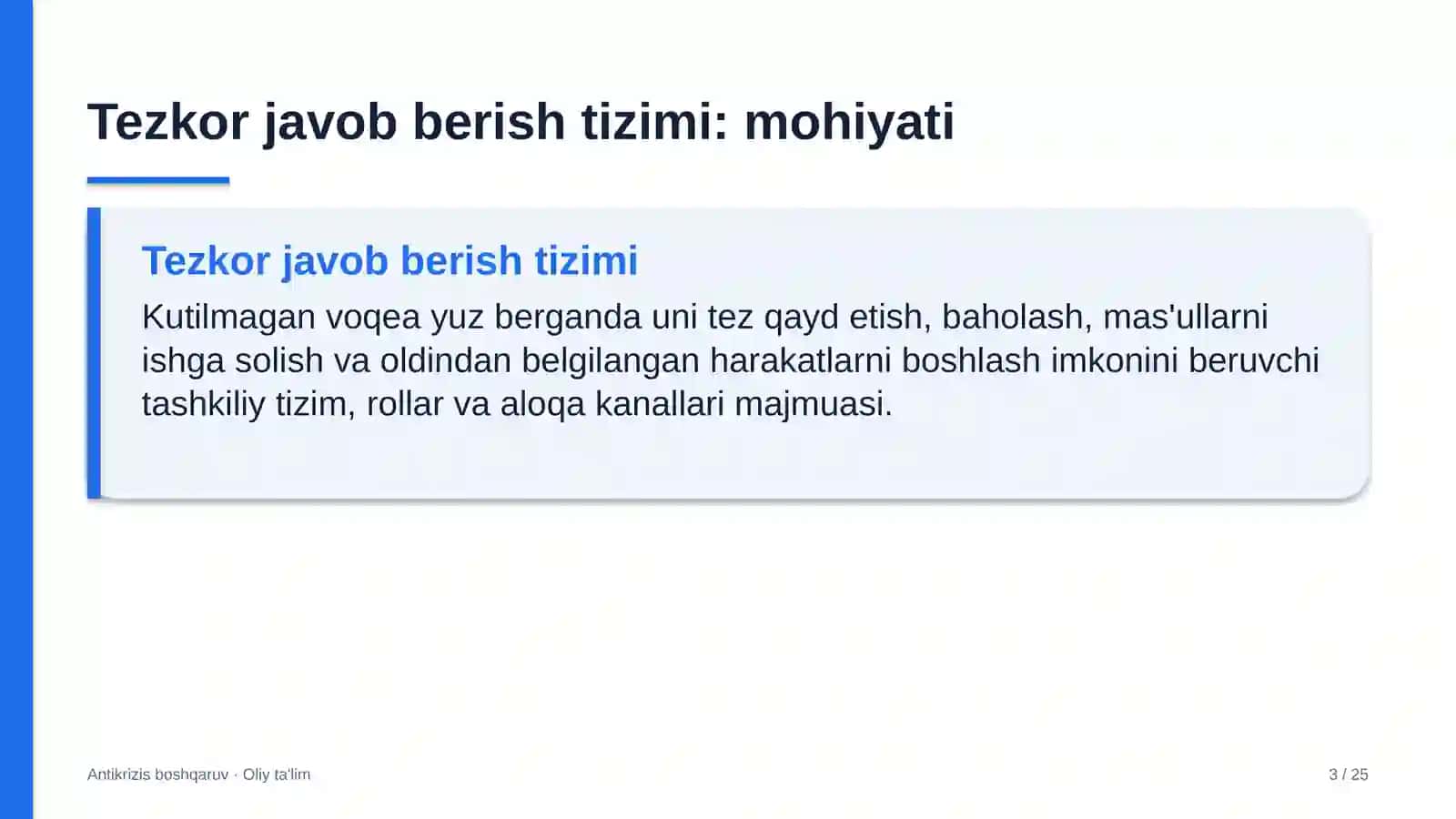 Tezkor javob berish tizimi: mohiyati

Tezkor javob berish tizimi

Kutilmagan voqea yuz berganda uni tez qayd etish, baholash, mas'ullarni ishga solish va oldindan belgilangan harakatlarni boshlash imkonini beruvchi tashkiliy tizim, rollar va aloqa kanallari majmuasi.

Antikrizis boshqaruv · Oliy ta'lim

3 / 25